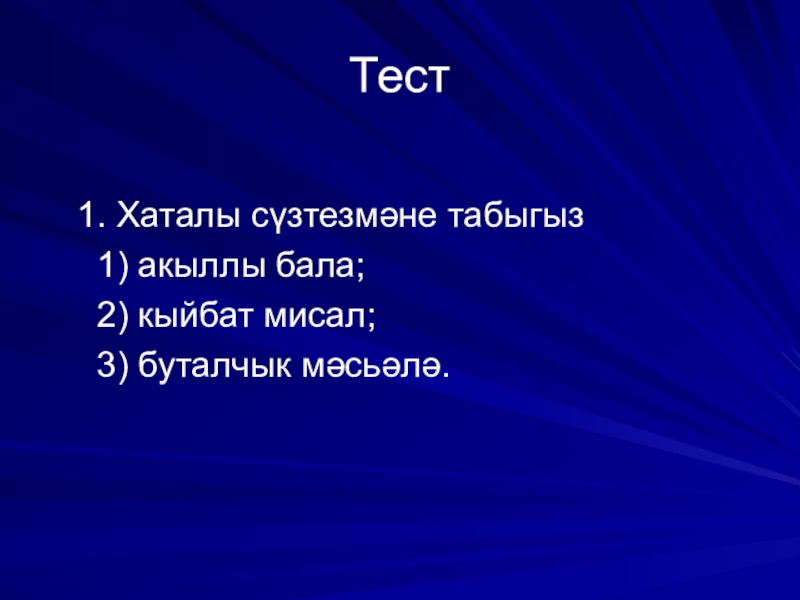 Тест

1. Хаталы сүзтезмәне табыгыз

1) акыллы бала;

2) кыйбат мисал;

3) буталчык мәсьәлә.